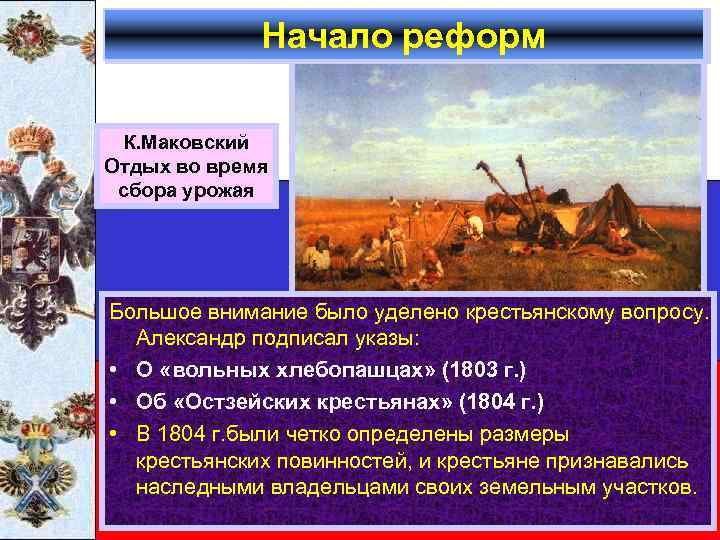 Начало реформ

К.Маковский Отдых во время сбора урожая

Большое внимание было уделено крестьянскому вопросу. Александр подписал указы:

• О «вольных хлебопашцах» (1803 г.)
• Об «Остзейских крестьянах» (1804 г.)
• В 1804 г.были четко определены размеры крестьянских повинностей, и крестьяне признавались наследными владельцами своих земельным участков.